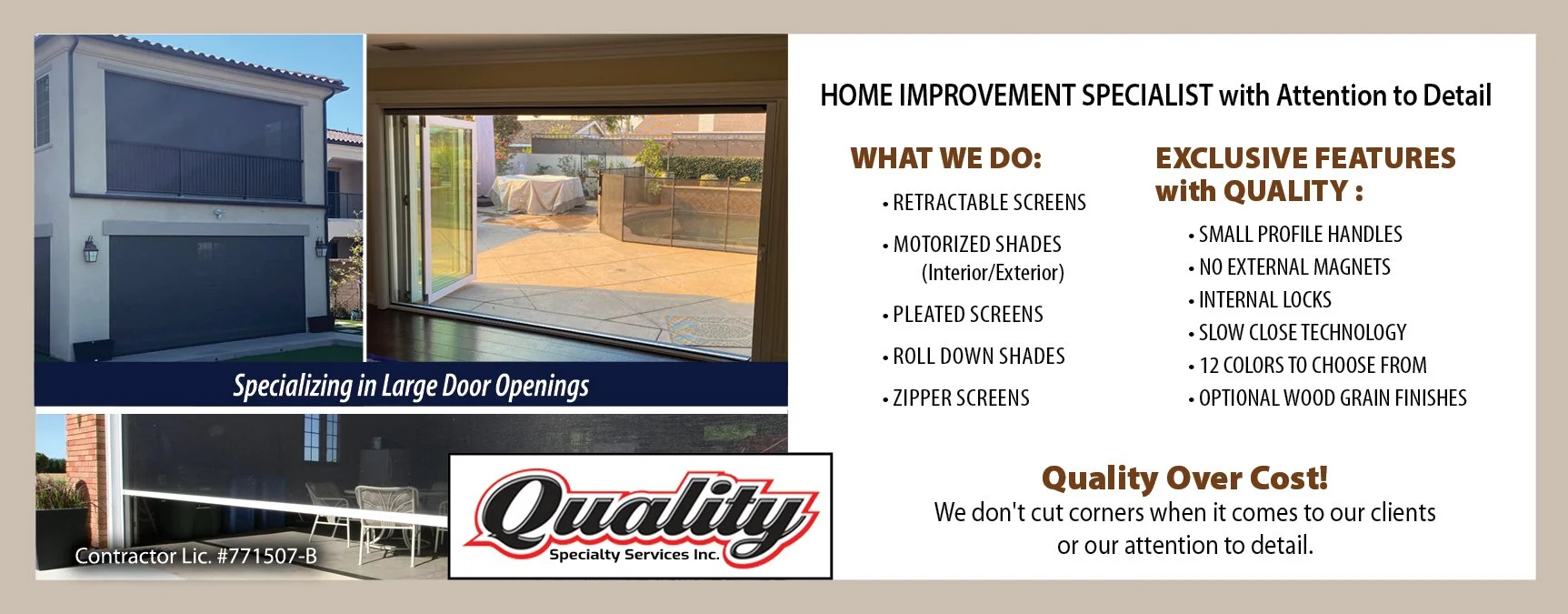 Specializing in Large Door Openings

Contractor Lic. #771507-B

Quality
Specialty Services Inc.

HOME IMPROVEMENT SPECIALIST with Attention to Detail

WHAT WE DO:

• RETRACTABLE SCREENS

• MOTORIZED SHADES (Interior/Exterior)

• PLEATED SCREENS

• ROLL DOWN SHADES

• ZIPPER SCREENS

EXCLUSIVE FEATURES with QUALITY :

• SMALL PROFILE HANDLES
• NO EXTERNAL MAGNETS
• INTERNAL LOCKS
• SLOW CLOSE TECHNOLOGY
• 12 COLORS TO CHOOSE FROM
• OPTIONAL WOOD GRAIN FINISHES

Quality Over Cost!
We don't cut corners when it comes to our clients or our attention to detail.